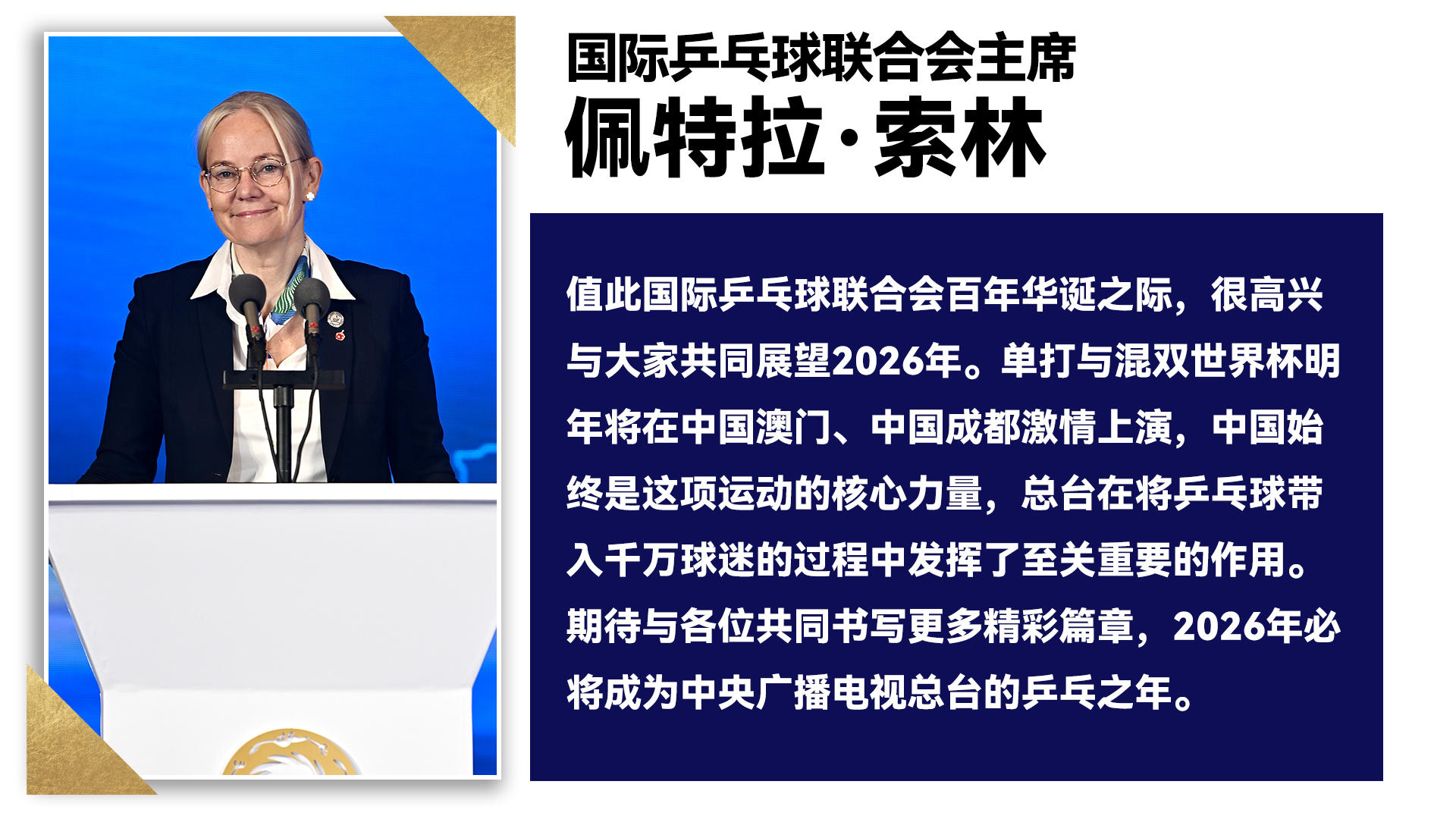 国际乒乓球联合会主席
佩特拉·索林

值此国际乒乓球联合会百年华诞之际，很高兴与大家共同展望2026年。单打与混双世界杯明年将在中国澳门、中国成都激情上演，中国始终是这项运动的核心力量，总台在将乒乓球带入千万球迷的过程中发挥了至关重要的作用。期待与各位共同书写更多精彩篇章，2026年必将成为中央广播电视总台的乒乓之年。